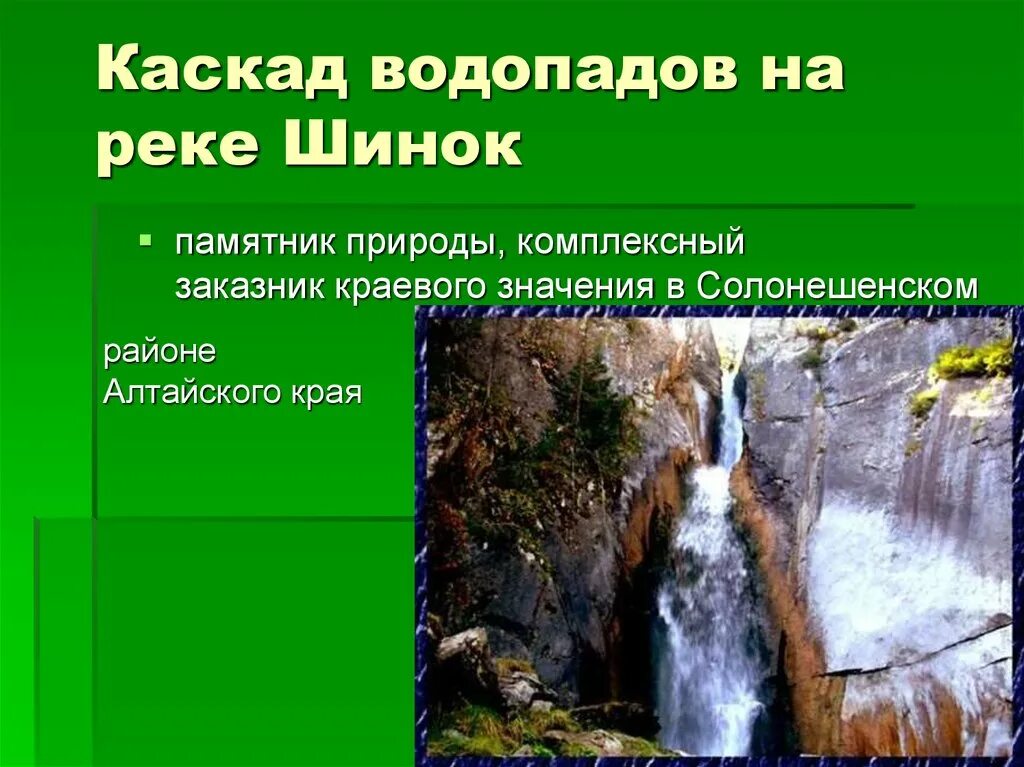 Каскад водопадов на реке Шинок

памятник природы, комплексный заказник краевого значения в Солонешенском районе Алтайского края